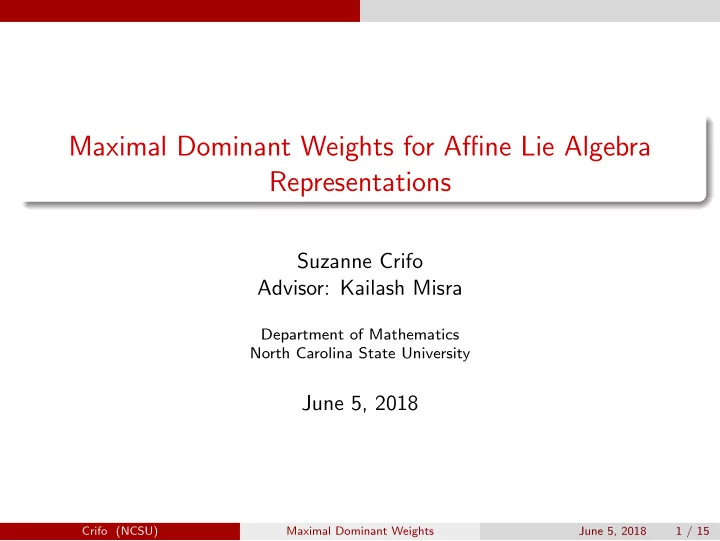 Maximal Dominant Weights for Affine Lie Algebra Representations

Suzanne Crifo
Advisor: Kailash Misra

Department of Mathematics
North Carolina State University

June 5, 2018

Crifo (NCSU) Maximal Dominant Weights June 5, 2018 1 / 15